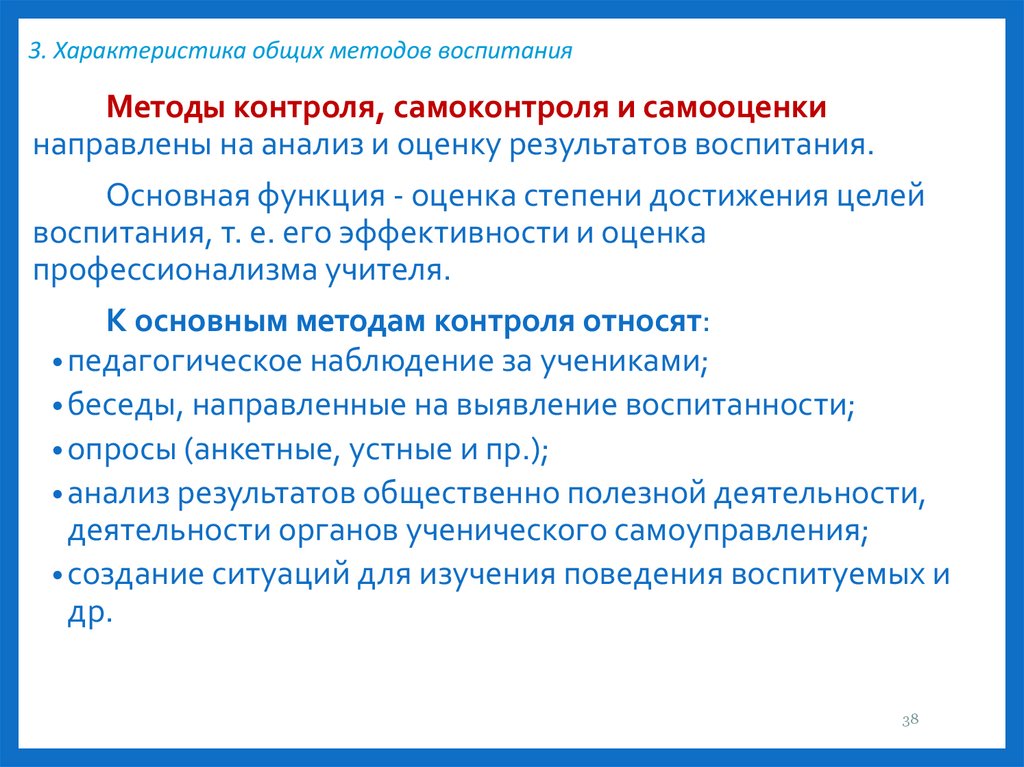 3. Характеристика общих методов воспитания

Методы контроля, самоконтроля и самооценки направлены на анализ и оценку результатов воспитания.

Основная функция - оценка степени достижения целей воспитания, т. е. его эффективности и оценка профессионализма учителя.

К основным методам контроля относят:
• педагогическое наблюдение за учениками;
• беседы, направленные на выявление воспитанности;
• опросы (анкетные, устные и пр.);
• анализ результатов общественно полезной деятельности, деятельности органов ученического самоуправления;
• создание ситуаций для изучения поведения воспитуемых и др.

38